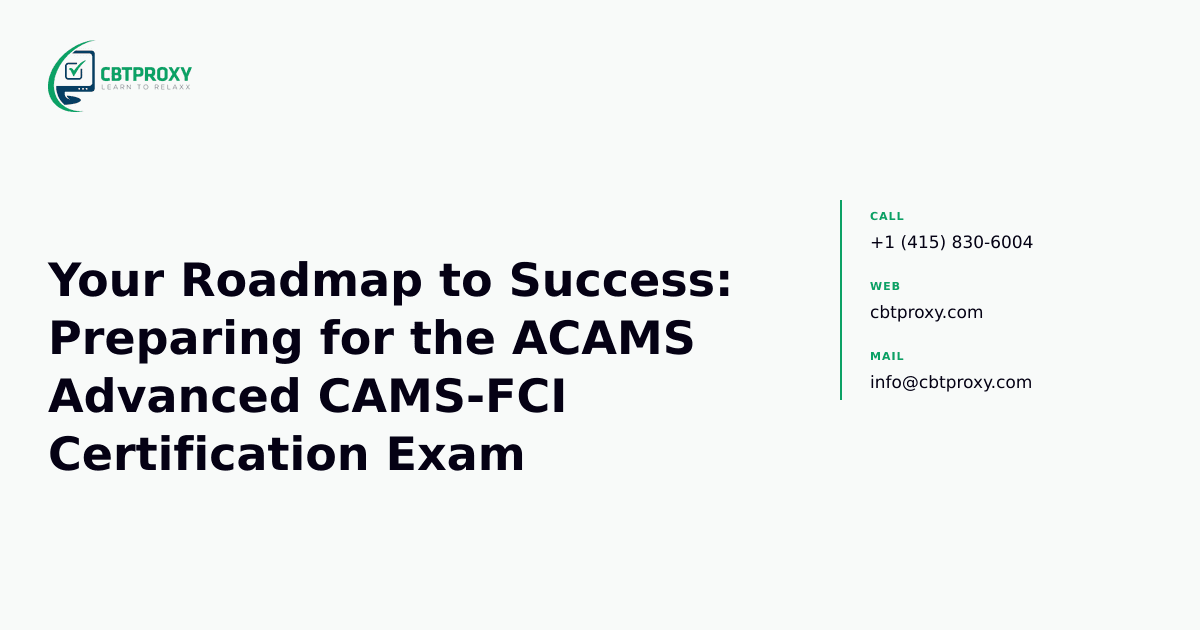 CBTPROXY
LEARN TO RELAXX

Your Roadmap to Success: Preparing for the ACAMS Advanced CAMS-FCI Certification Exam

CALL
+1 (415) 830-6004

WEB
cbtproxy.com

MAIL
info@cbtproxy.com